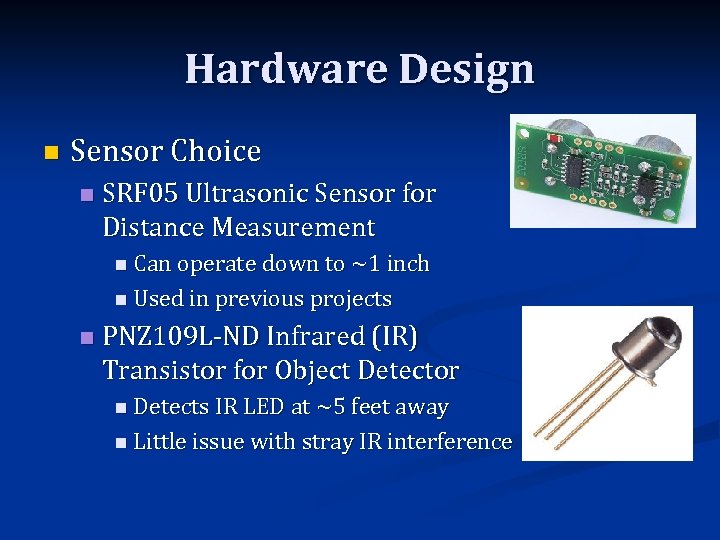 Hardware Design

Sensor Choice

SRF05 Ultrasonic Sensor for Distance Measurement

Can operate down to ~1 inch

Used in previous projects

PNZ109L-ND Infrared (IR) Transistor for Object Detector

Detects IR LED at ~5 feet away

Little issue with stray IR interference